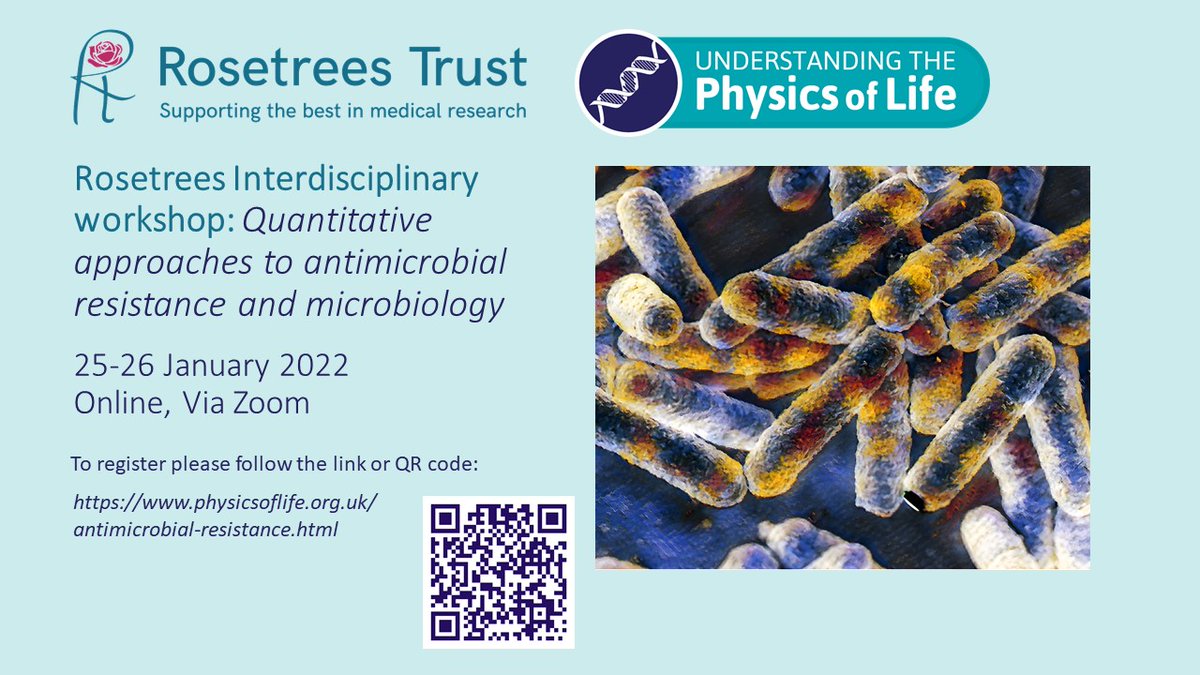 Rosetrees Trust
Supporting the best in medical research

UNDERSTANDING THE
Physics of Life

Rosetrees Interdisciplinary workshop: Quantitative approaches to antimicrobial resistance and microbiology

25-26 January 2022
Online, Via Zoom

To register please follow the link or QR code:

https://www.physicsoflife.org.uk/antimicrobial-resistance.html